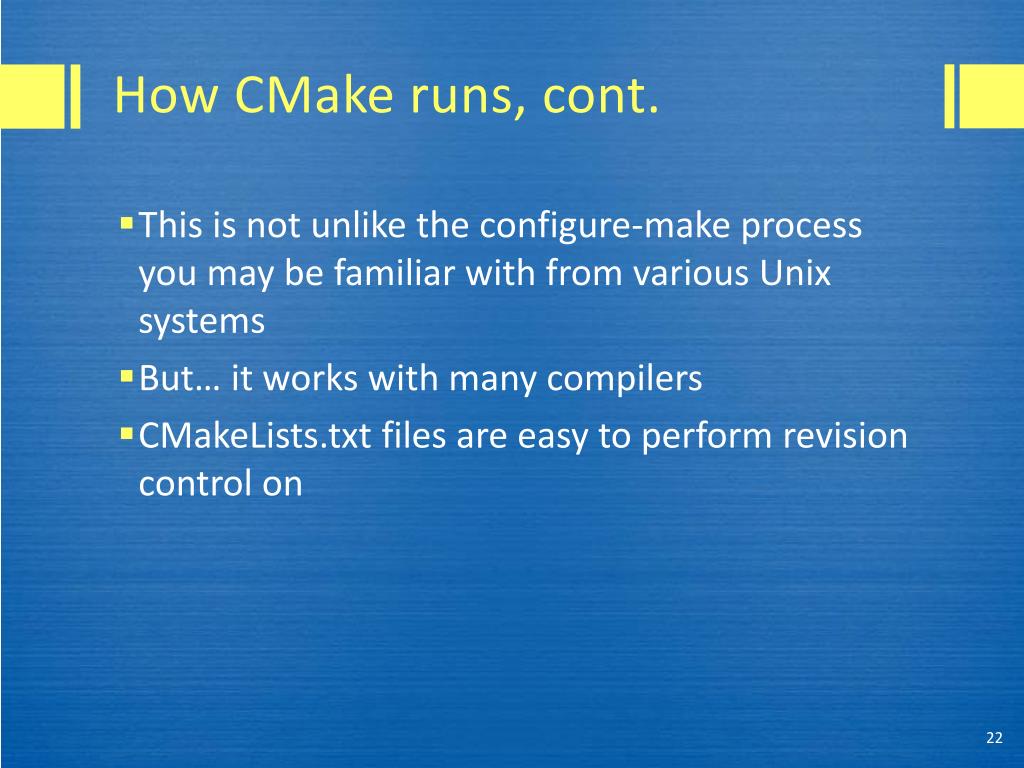 How CMake runs, cont.

▪ This is not unlike the configure-make process you may be familiar with from various Unix systems

▪ But… it works with many compilers

▪ CMakeLists.txt files are easy to perform revision control on

22